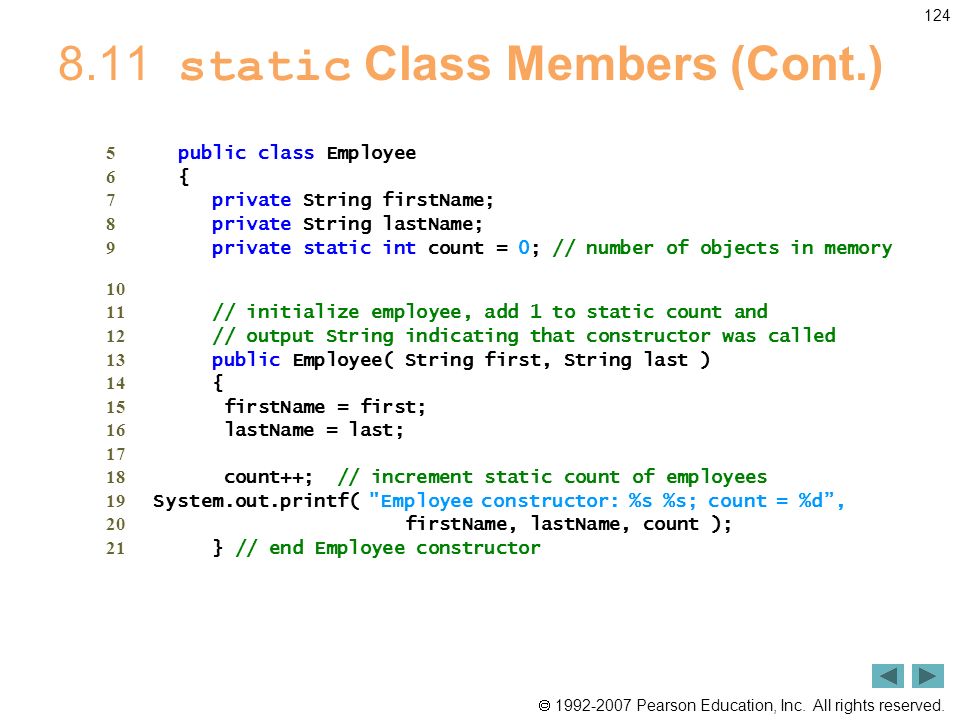 124

8.11 static Class Members (Cont.)

5 public class Employee
6 {
7 private String firstName;
8 private String lastName;
9 private static int count = 0; // number of objects in memory
10
11 // initialize employee, add 1 to static count and
12 // output String indicating that constructor was called
13 public Employee( String first, String last )
14 {
15 firstName = first;
16 lastName = last;
17
18 count++; // increment static count of employees
19 System.out.printf( "Employee constructor: %s %s; count = %d",
20 firstName, lastName, count );
21 } // end Employee constructor

© 1992-2007 Pearson Education, Inc. All rights reserved.